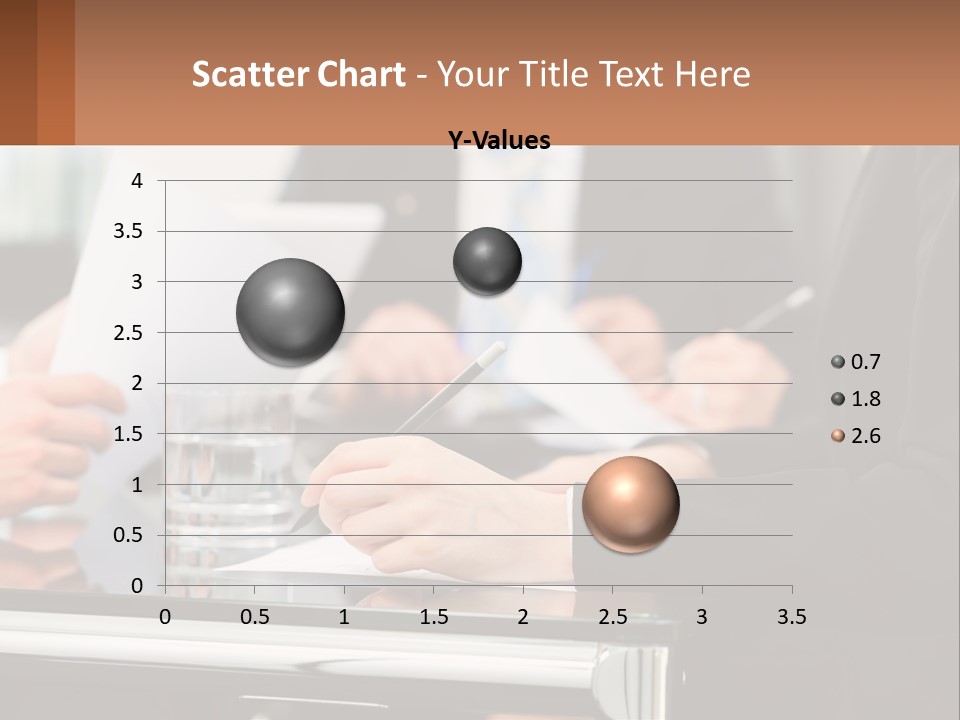 Scatter Chart - Your Title Text Here

Y-Values

4
3.5
3
2.5
2
1.5
1
0.5
0

0 0.5 1 1.5 2 2.5 3 3.5

0.7
1.8
2.6